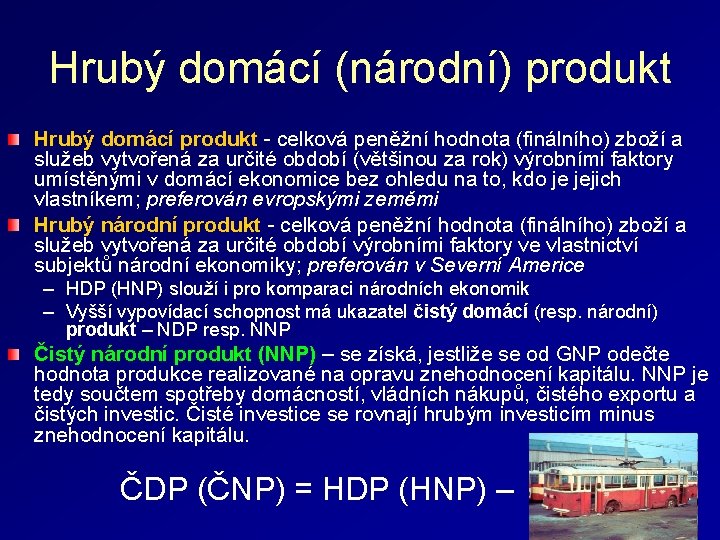 Hrubý domácí (národní) produkt

Hrubý domácí produkt - celková peněžní hodnota (finálního) zboží a služeb vytvořená za určité období (většinou za rok) výrobními faktory umístěnými v domácí ekonomice bez ohledu na to, kdo je jejich vlastníkem; preferován evropskými zeměmi

Hrubý národní produkt - celková peněžní hodnota (finálního) zboží a služeb vytvořená za určité období výrobními faktory ve vlastnictví subjektů národní ekonomiky; preferován v Severní Americe

– HDP (HNP) slouží i pro komparaci národních ekonomik

– Vyšší vypovídací schopnost má ukazatel čistý domácí (resp. národní) produkt – NDP resp. NNP

Čistý národní produkt (NNP) – se získá, jestliže se od GNP odečte hodnota produkce realizované na opravu znehodnocení kapitálu. NNP je tedy součtem spotřeby domácností, vládních nákupů, čistého exportu a čistých investic. Čisté investice se rovnají hrubým investicím minus znehodnocení kapitálu.

ČDP (ČNP) = HDP (HNP) –